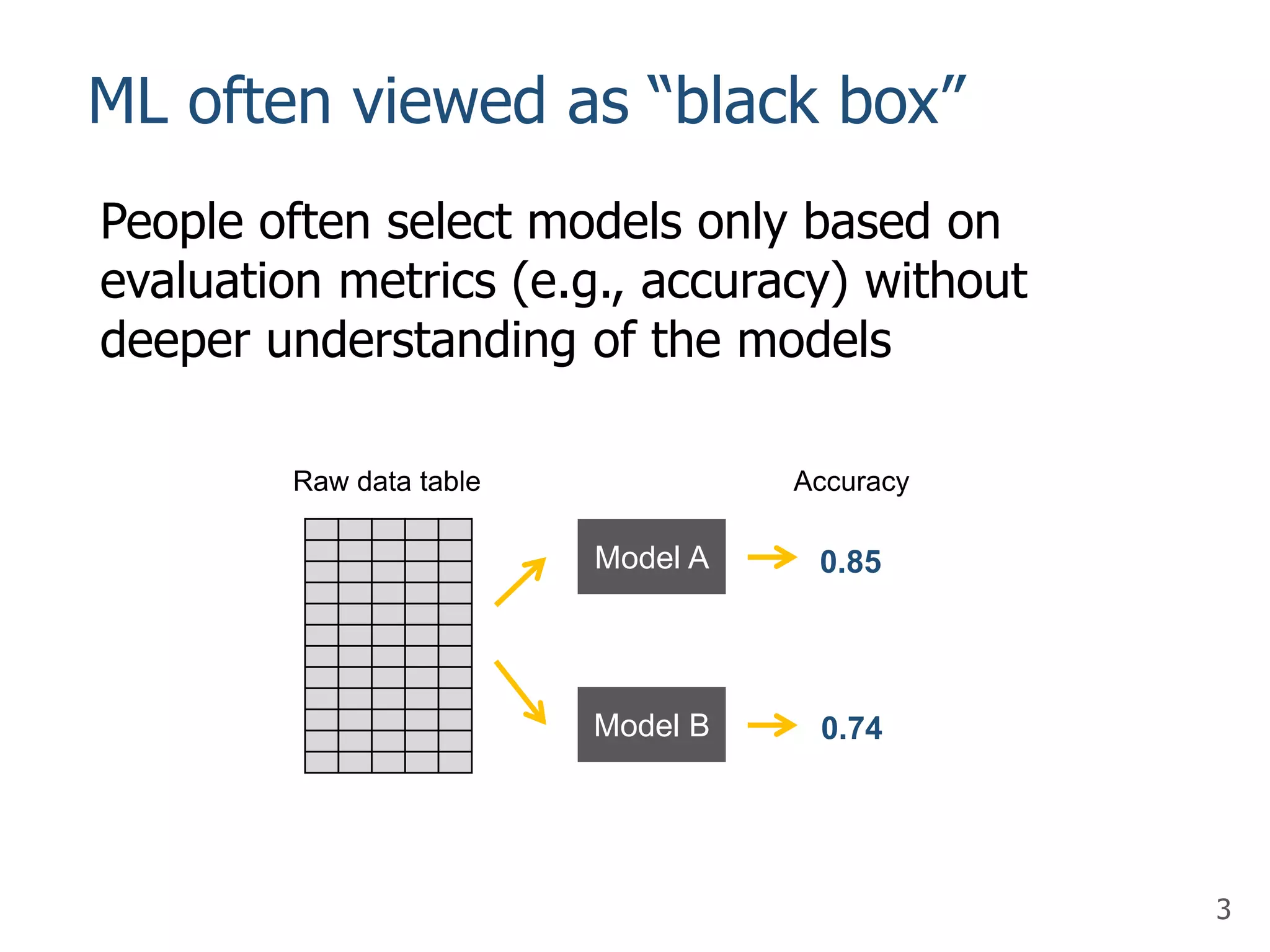 ML often viewed as “black box”

People often select models only based on evaluation metrics (e.g., accuracy) without deeper understanding of the models

Raw data table

Accuracy

Model A

0.85

Model B

0.74

3